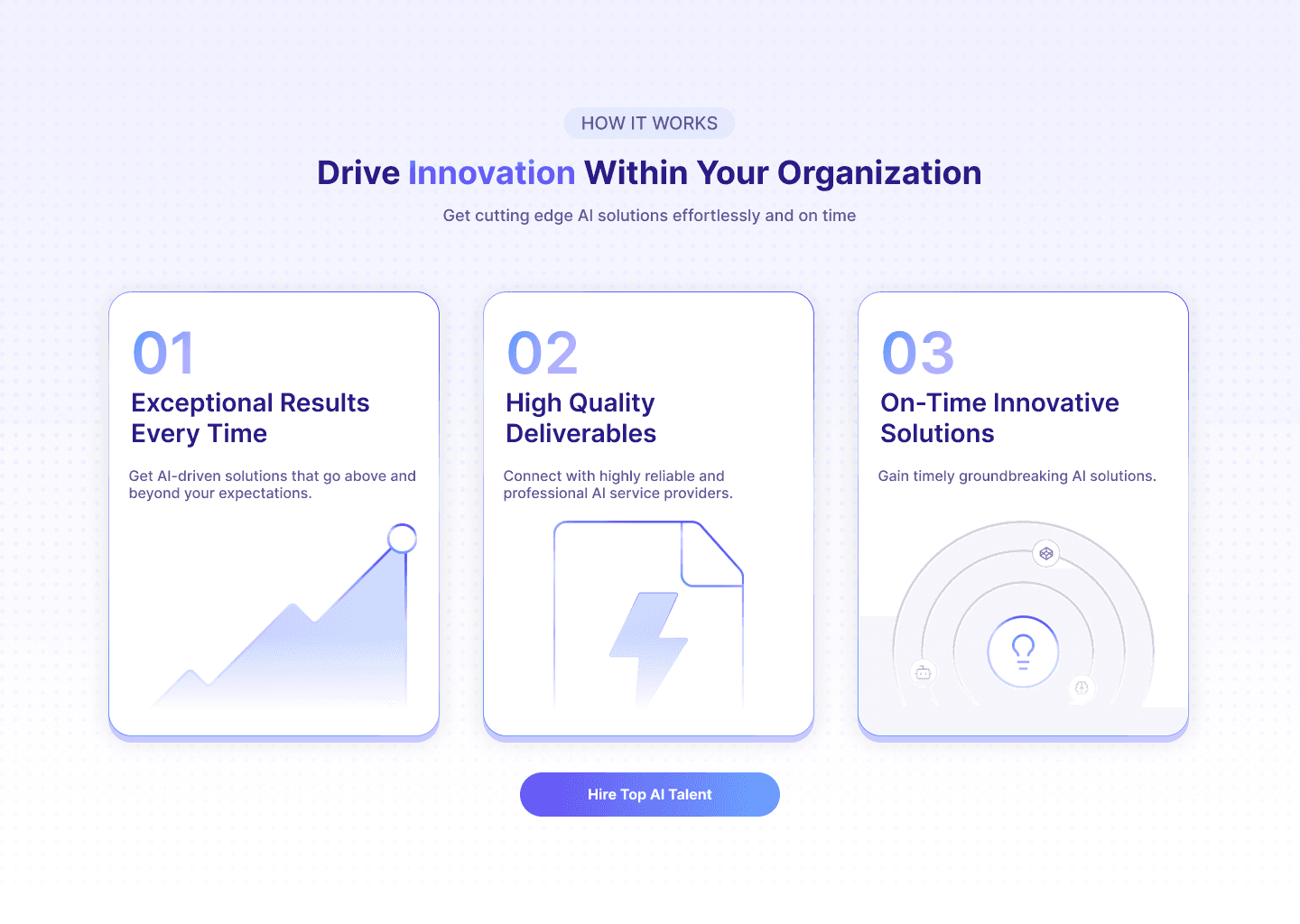 HOW IT WORKS

Drive Innovation Within Your Organization

Get cutting edge AI solutions effortlessly and on time

01

Exceptional Results Every Time

Get AI-driven solutions that go above and beyond your expectations.

02

High Quality Deliverables

Connect with highly reliable and professional AI service providers.

03

On-Time Innovative Solutions

Gain timely groundbreaking AI solutions.

Hire Top AI Talent